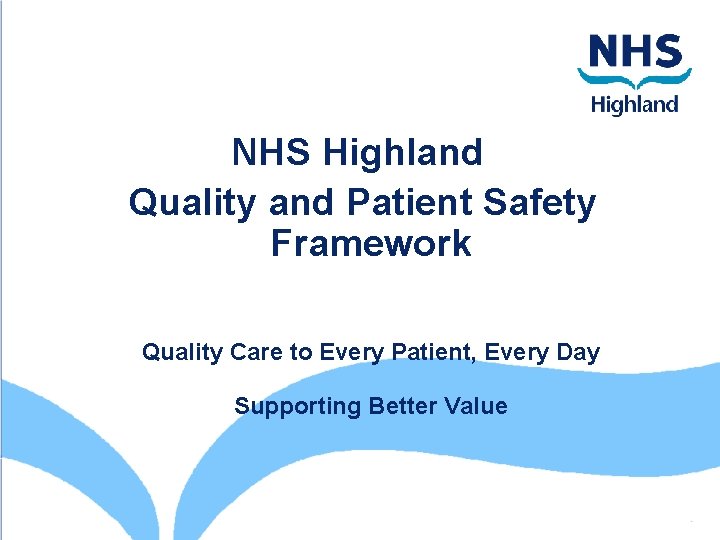 NHS
Highland

NHS Highland
Quality and Patient Safety Framework

Quality Care to Every Patient, Every Day

Supporting Better Value